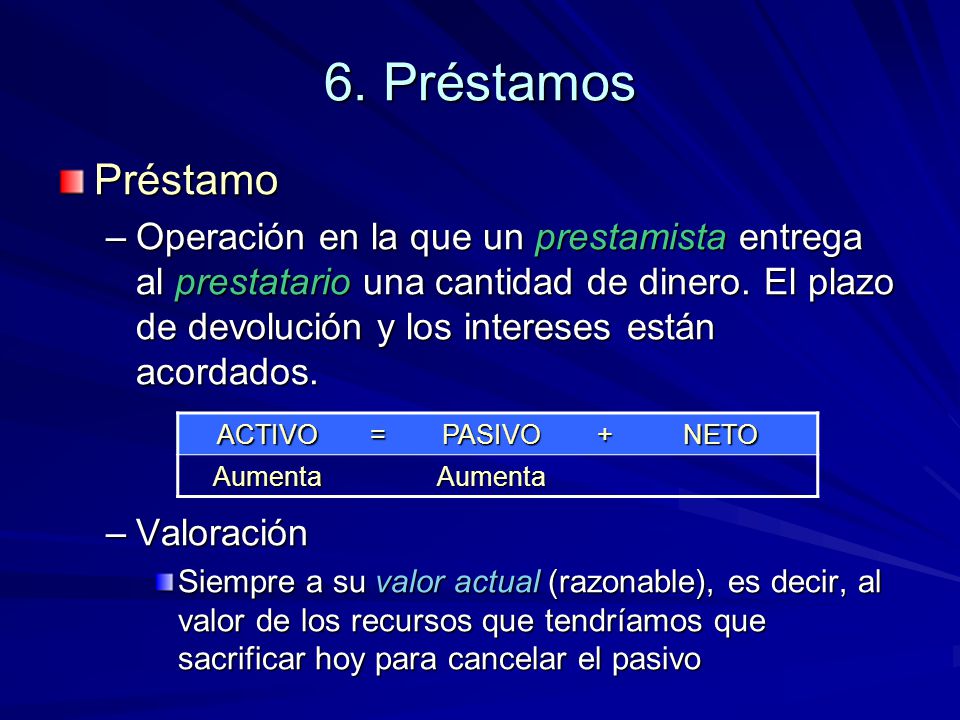 6. Préstamos

Préstamo

– Operación en la que un prestamista entrega al prestatario una cantidad de dinero. El plazo de devolución y los intereses están acordados.

| ACTIVO | = | PASIVO | + | NETO |
|---|---|---|---|---|
| Aumenta | | Aumenta | | |

– Valoración

Siempre a su valor actual (razonable), es decir, al valor de los recursos que tendríamos que sacrificar hoy para cancelar el pasivo